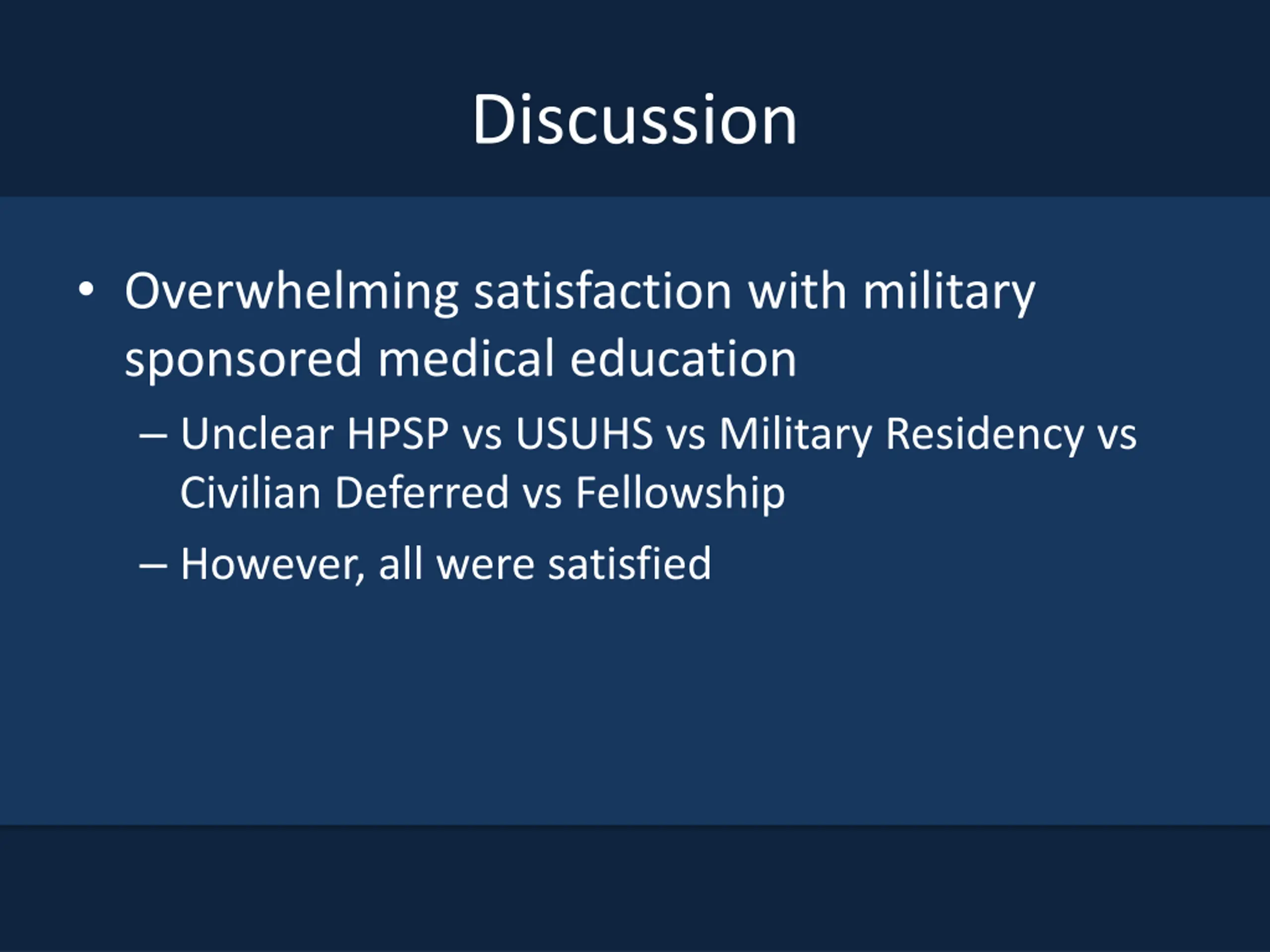 Discussion

• Overwhelming satisfaction with military sponsored medical education

– Unclear HPSP vs USUHS vs Military Residency vs Civilian Deferred vs Fellowship

– However, all were satisfied